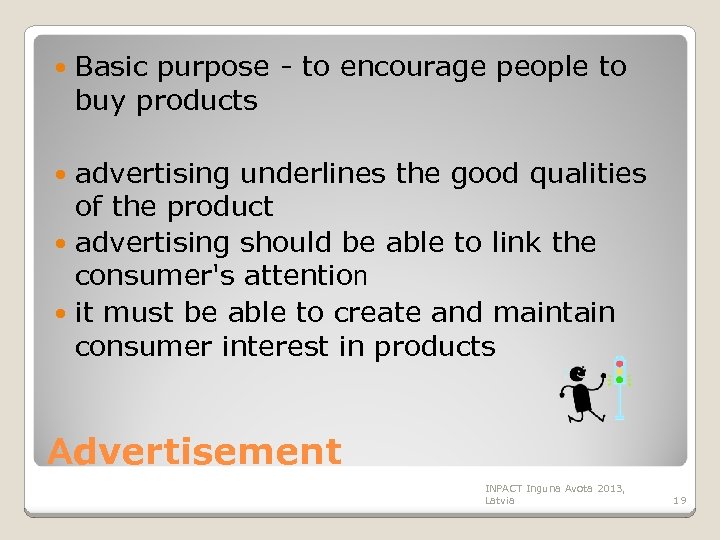 - Basic purpose - to encourage people to buy products

- advertising underlines the good qualities of the product
- advertising should be able to link the consumer's attention
- it must be able to create and maintain consumer interest in products

Advertisement

INPACT Inguna Avota 2013, Latvia

19